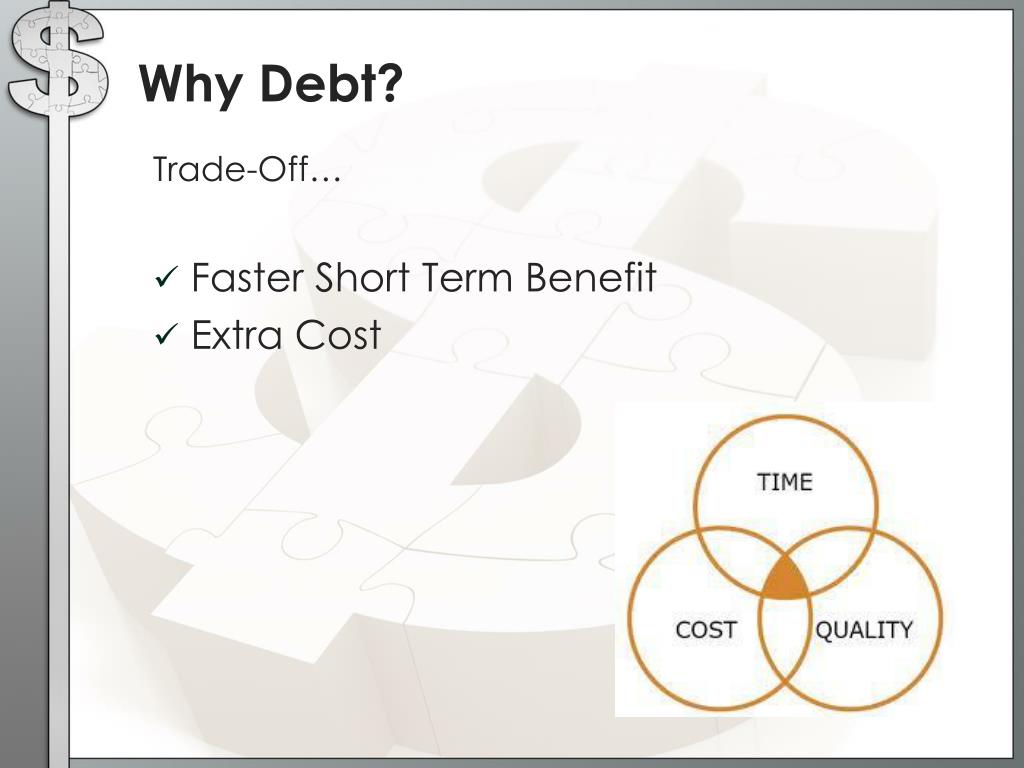 Why Debt?

Trade-Off…

✓ Faster Short Term Benefit
✓ Extra Cost

TIME

COST

QUALITY